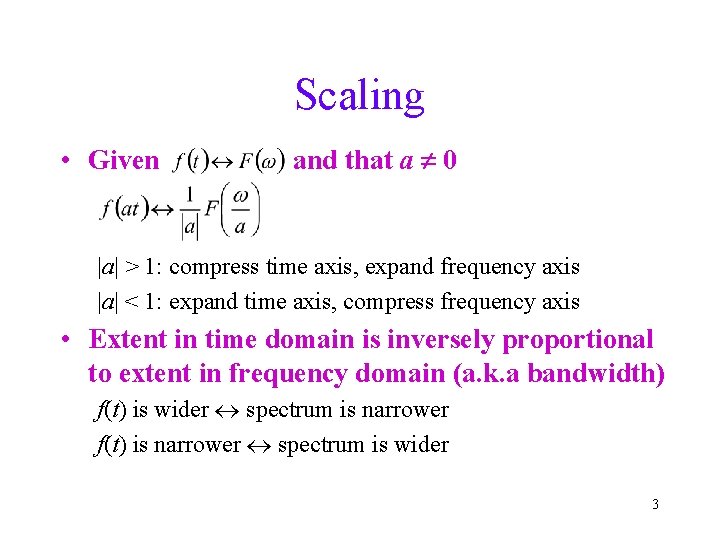 Scaling

• Given $f(t) \leftrightarrow F(\omega)$ and that $a \neq 0$

$f(at) \leftrightarrow \frac{1}{|a|} F\left(\frac{\omega}{a}\right)$

$|a| > 1$: compress time axis, expand frequency axis

$|a| < 1$: expand time axis, compress frequency axis

• Extent in time domain is inversely proportional to extent in frequency domain (a.k.a bandwidth)

$f(t)$ is wider $\leftrightarrow$ spectrum is narrower

$f(t)$ is narrower $\leftrightarrow$ spectrum is wider

3